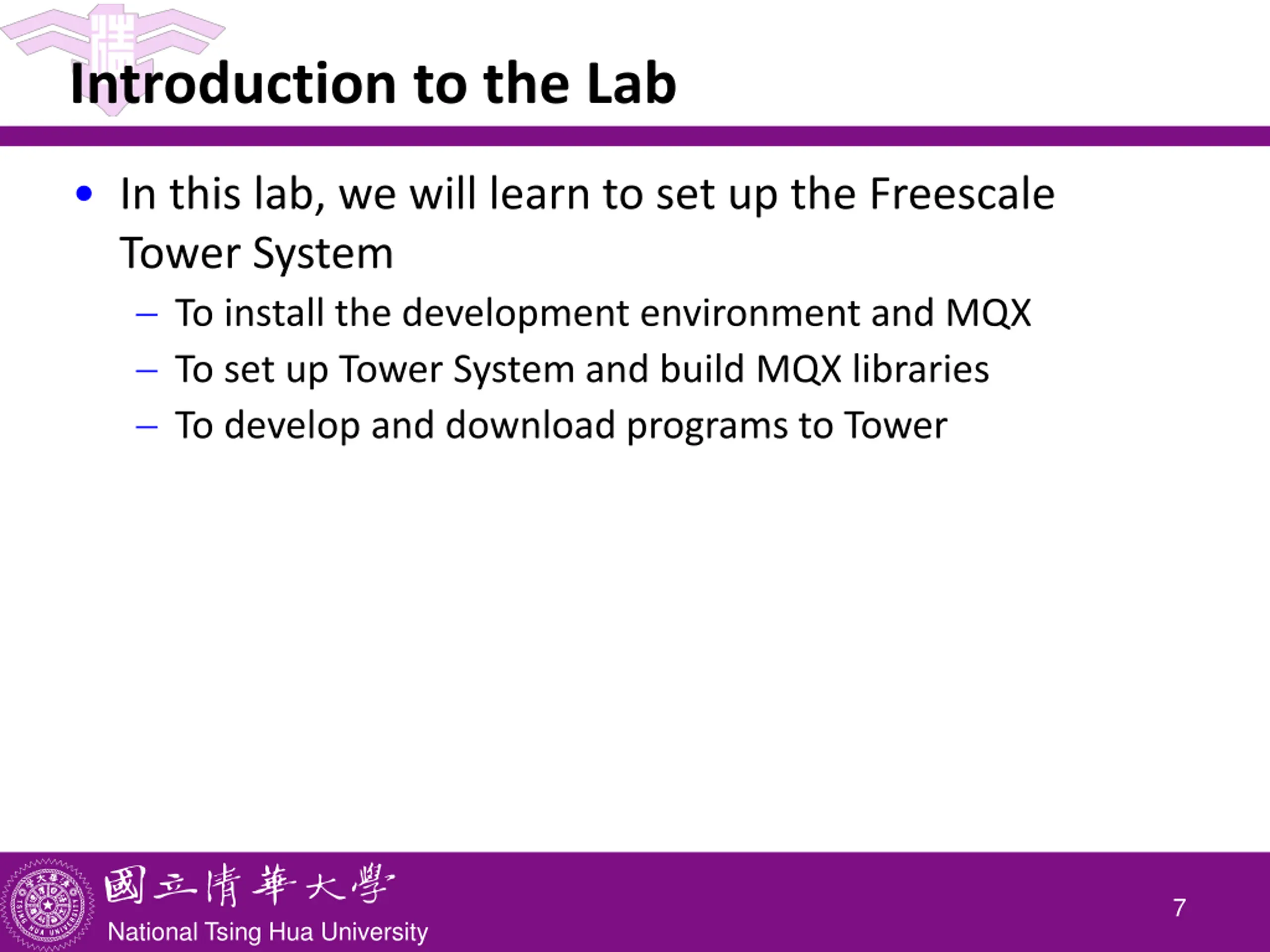 Introduction to the Lab

• In this lab, we will learn to set up the Freescale Tower System
  – To install the development environment and MQX
  – To set up Tower System and build MQX libraries
  – To develop and download programs to Tower

國立清華大學
National Tsing Hua University

7